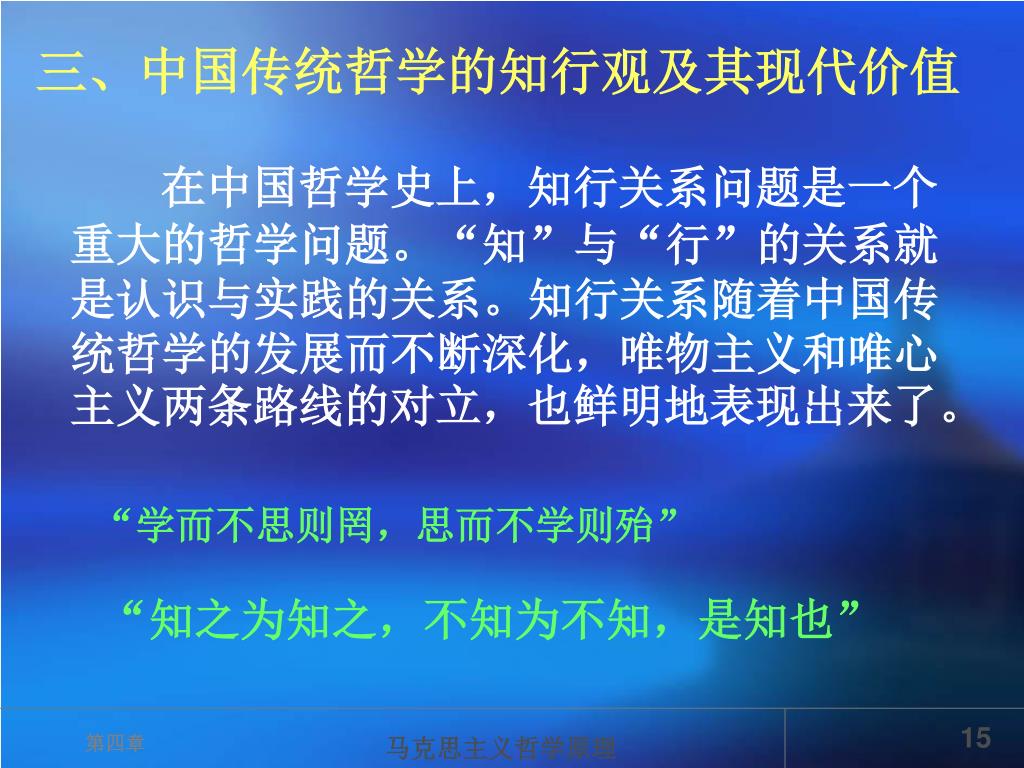 三、中国传统哲学的知行观及其现代价值

在中国哲学史上，知行关系问题是一个重大的哲学问题。“知”与“行”的关系就是认识与实践的关系。知行关系随着中国传统哲学的发展而不断深化，唯物主义和唯心主义两条路线的对立，也鲜明地表现出来了。

“学而不思则罔，思而不学则殆”

“知之为知之，不知为不知，是知也”

第四章

马克思主义哲学原理

15